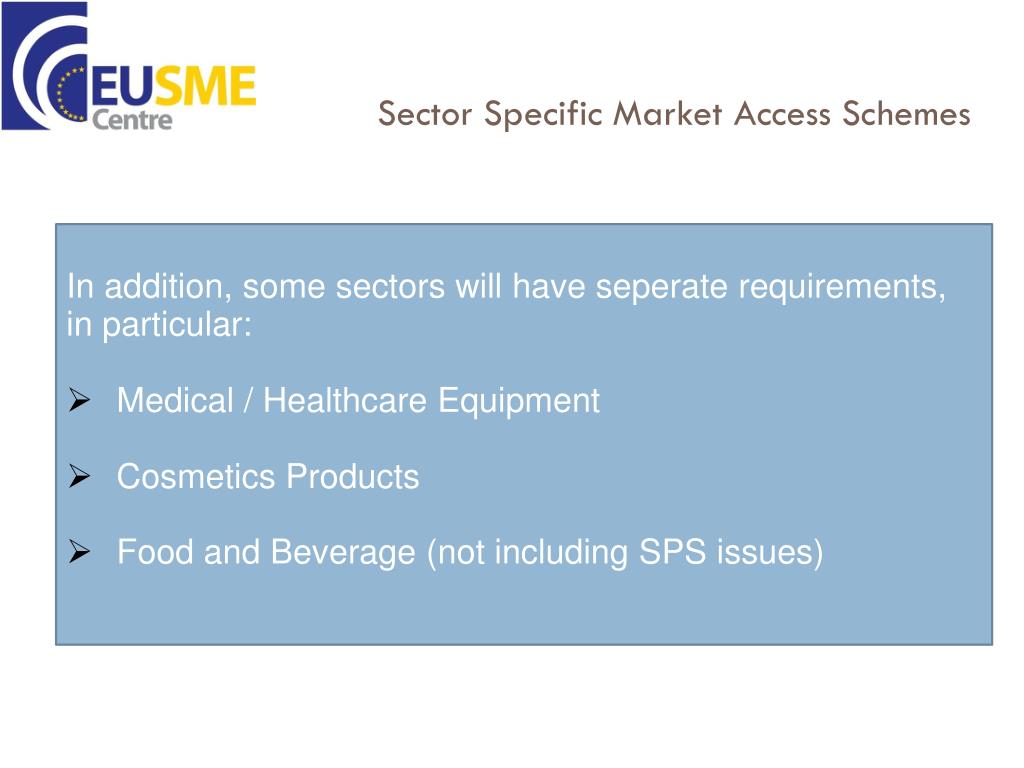 EUSME Centre

Sector Specific Market Access Schemes

In addition, some sectors will have seperate requirements, in particular:

➢ Medical / Healthcare Equipment

➢ Cosmetics Products

➢ Food and Beverage (not including SPS issues)